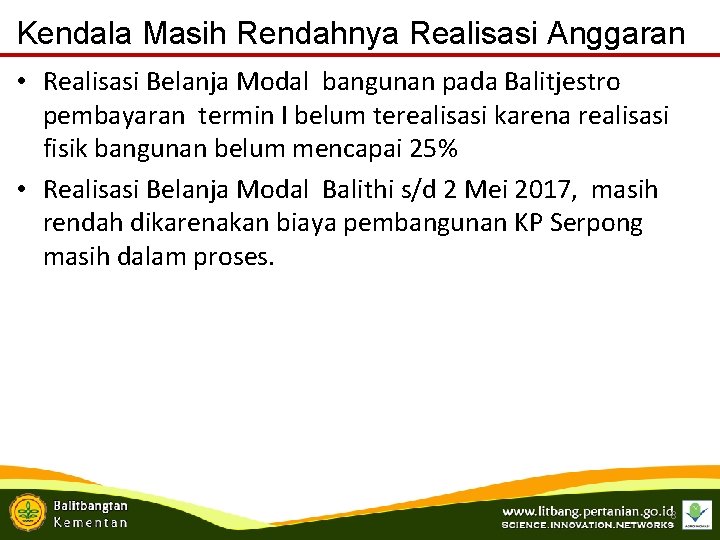 Kendala Masih Rendahnya Realisasi Anggaran

• Realisasi Belanja Modal bangunan pada Balitjestro pembayaran termin I belum terealisasi karena realisasi fisik bangunan belum mencapai 25%

• Realisasi Belanja Modal Balithi s/d 2 Mei 2017, masih rendah dikarenakan biaya pembangunan KP Serpong masih dalam proses.

Balitbangtan
Kementan

www.litbang.pertanian.go.id
SCIENCE.INNOVATION.NETWORKS

8